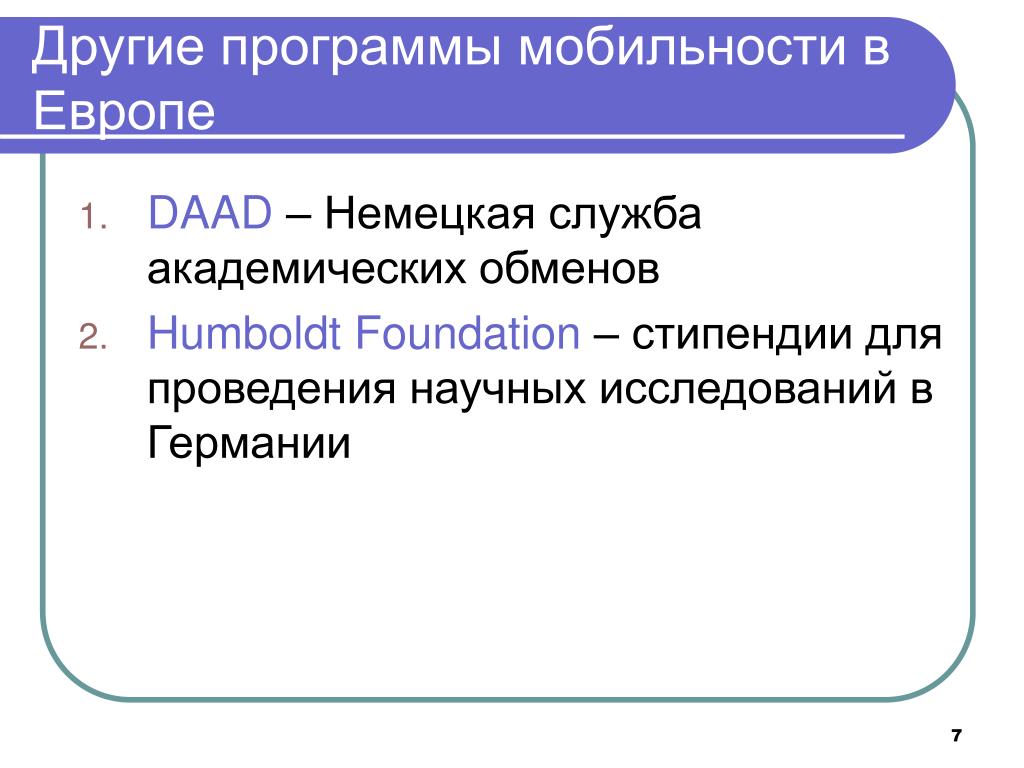 Другие программы мобильности в Европе

1. DAAD – Немецкая служба академических обменов
2. Humboldt Foundation – стипендии для проведения научных исследований в Германии

7